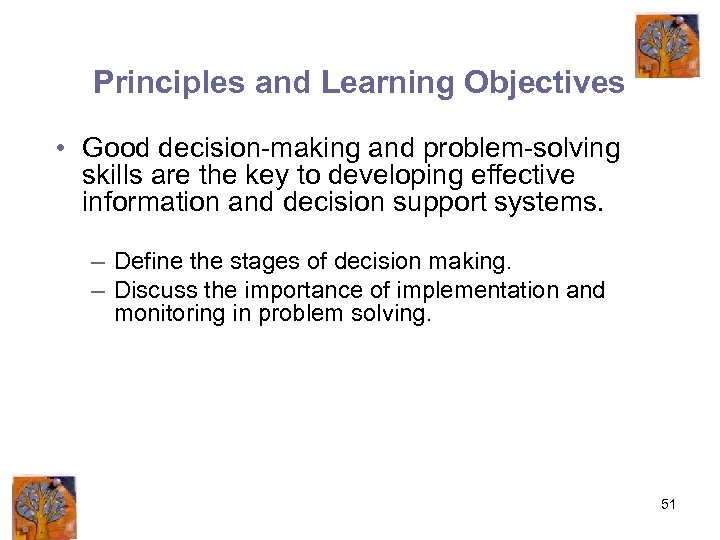 Principles and Learning Objectives

• Good decision-making and problem-solving skills are the key to developing effective information and decision support systems.

– Define the stages of decision making.
– Discuss the importance of implementation and monitoring in problem solving.

51